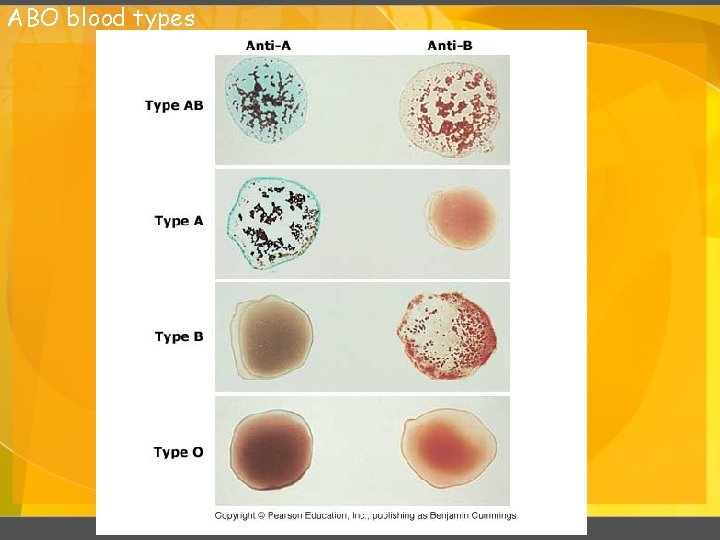 ABO blood types

Anti-A

Anti-B

Type AB

Type A

Type B

Type O

Copyright © Pearson Education, Inc., publishing as Benjamin Cummings.